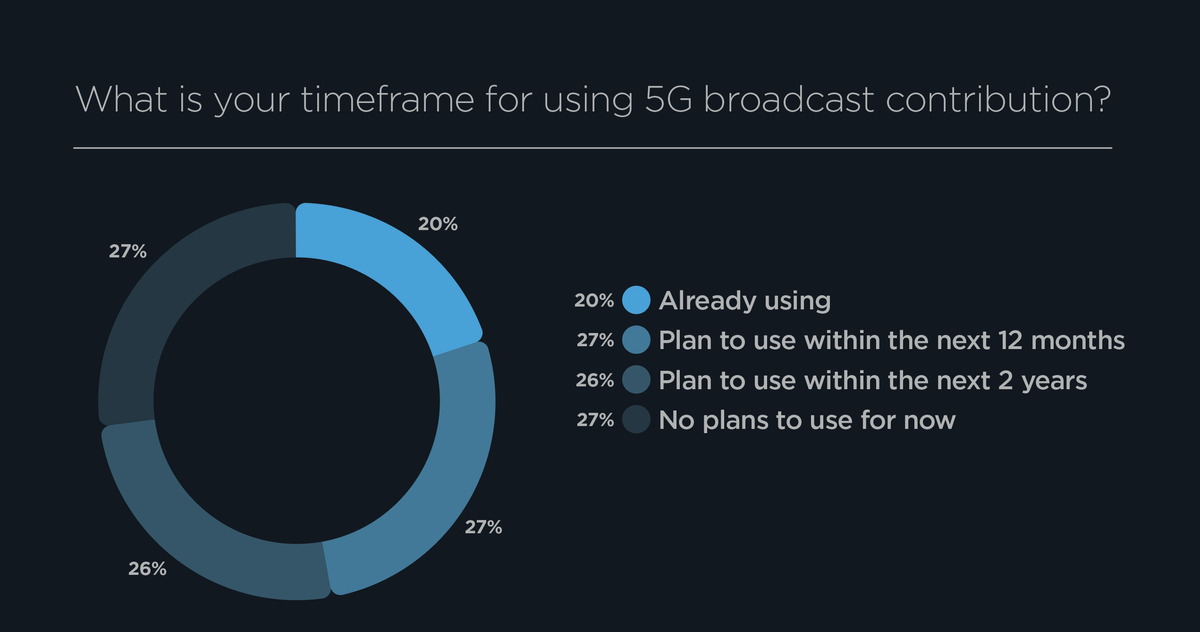 What is your timeframe for using 5G broadcast contribution?

27%

20%

27%

26%

20% Already using
27% Plan to use within the next 12 months
26% Plan to use within the next 2 years
27% No plans to use for now